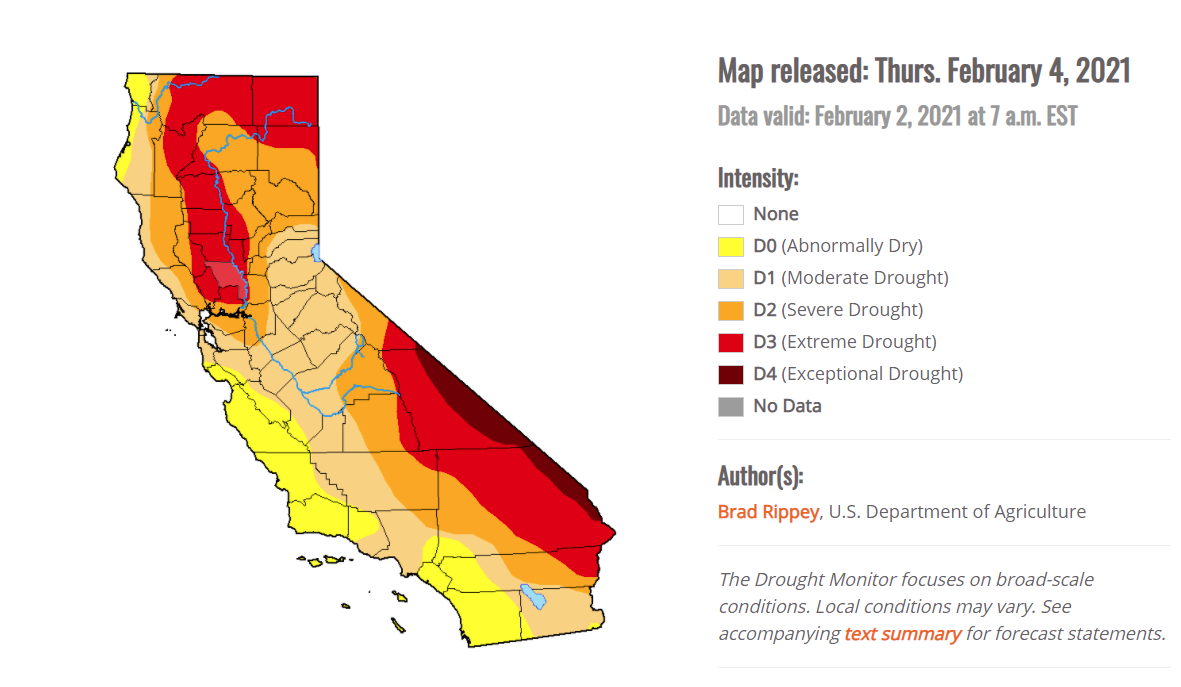 Map released: Thurs. February 4, 2021

Data valid: February 2, 2021 at 7 a.m. EST

Intensity:

None

D0 (Abnormally Dry)

D1 (Moderate Drought)

D2 (Severe Drought)

D3 (Extreme Drought)

D4 (Exceptional Drought)

No Data

Author(s):

Brad Rippey, U.S. Department of Agriculture

The Drought Monitor focuses on broad-scale conditions. Local conditions may vary. See accompanying text summary for forecast statements.